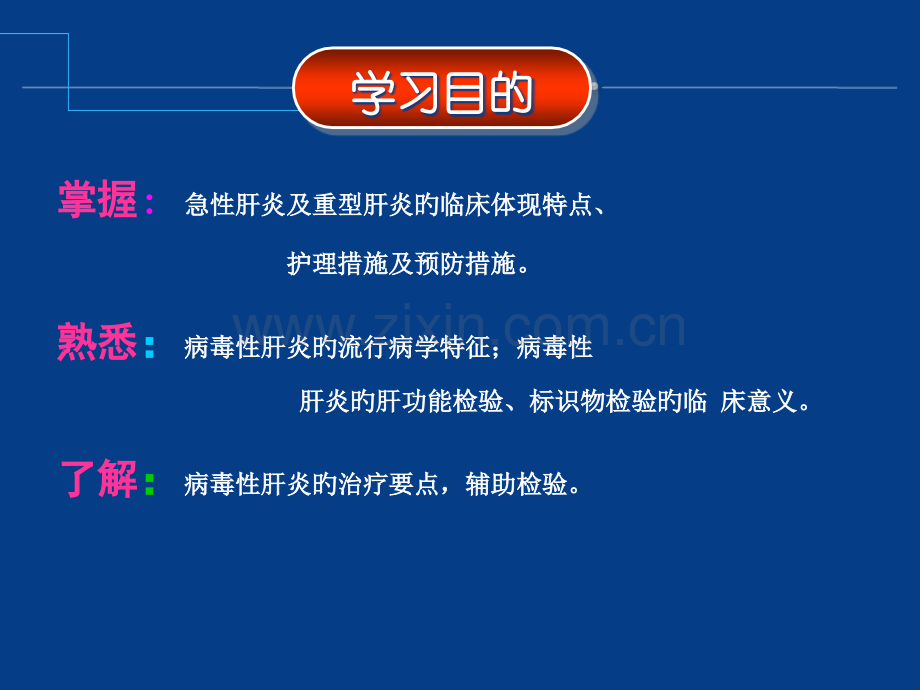 学习目的

掌握： 急性肝炎及重型肝炎的临床体现特点、护理措施及预防措施。

www.zixin.com.cn

熟悉： 病毒性肝炎的流行病学特征；病毒性肝炎的肝功能检验、标识物检验的临 床意义。

了解： 病毒性肝炎的治疗要点，辅助检验。